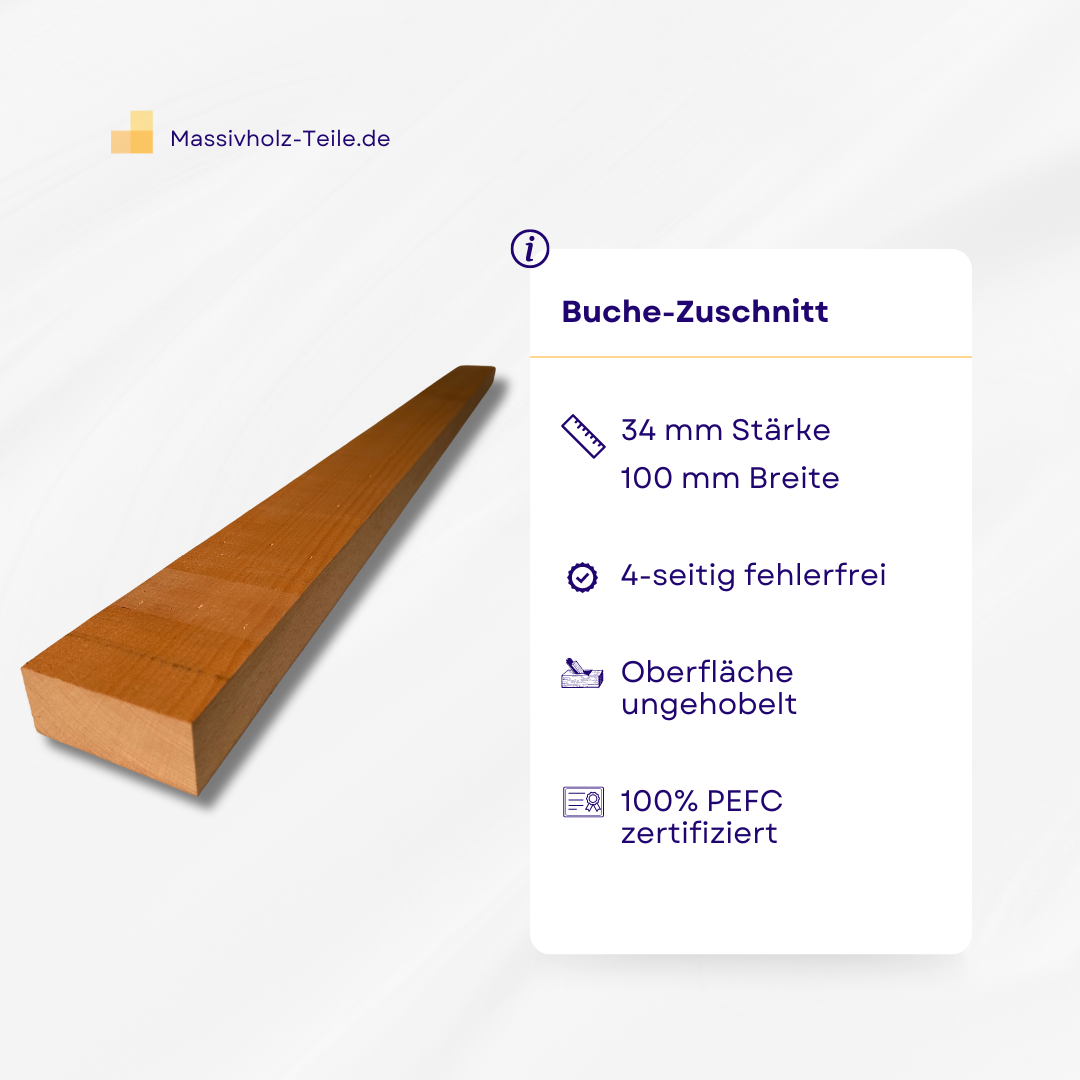 Massivholz-Teile.de

i

Buche-Zuschnitt

34 mm Stärke
100 mm Breite

4-seitig fehlerfrei

Oberfläche ungehobelt

100% PEFC zertifiziert